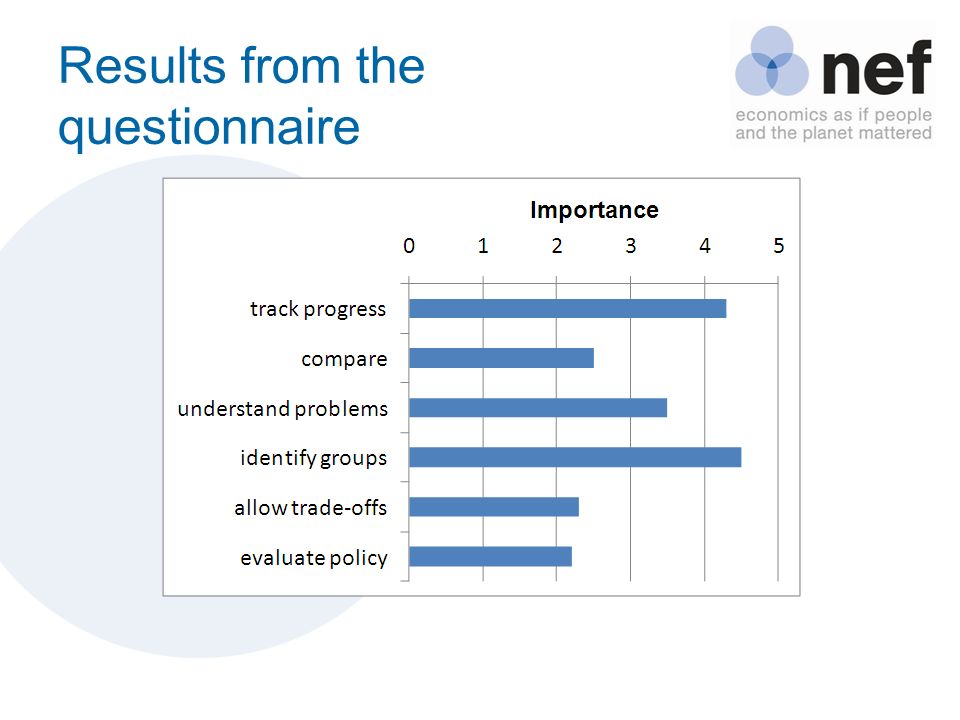 Results from the questionnaire

nef
economics as if people and the planet mattered

Importance

0 1 2 3 4 5

track progress
compare
understand problems
identify groups
allow trade-offs
evaluate policy